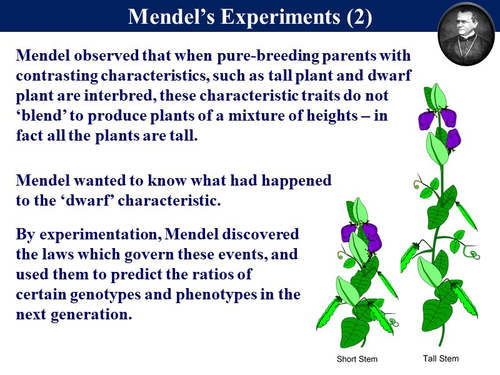 Mendel's Experiments (2)

Mendel observed that when pure-breeding parents with contrasting characteristics, such as tall plant and dwarf plant are interbred, these characteristic traits do not 'blend' to produce plants of a mixture of heights – in fact all the plants are tall.

Mendel wanted to know what had happened to the 'dwarf' characteristic.

By experimentation, Mendel discovered the laws which govern these events, and used them to predict the ratios of certain genotypes and phenotypes in the next generation.

Short Stem

Tall Stem